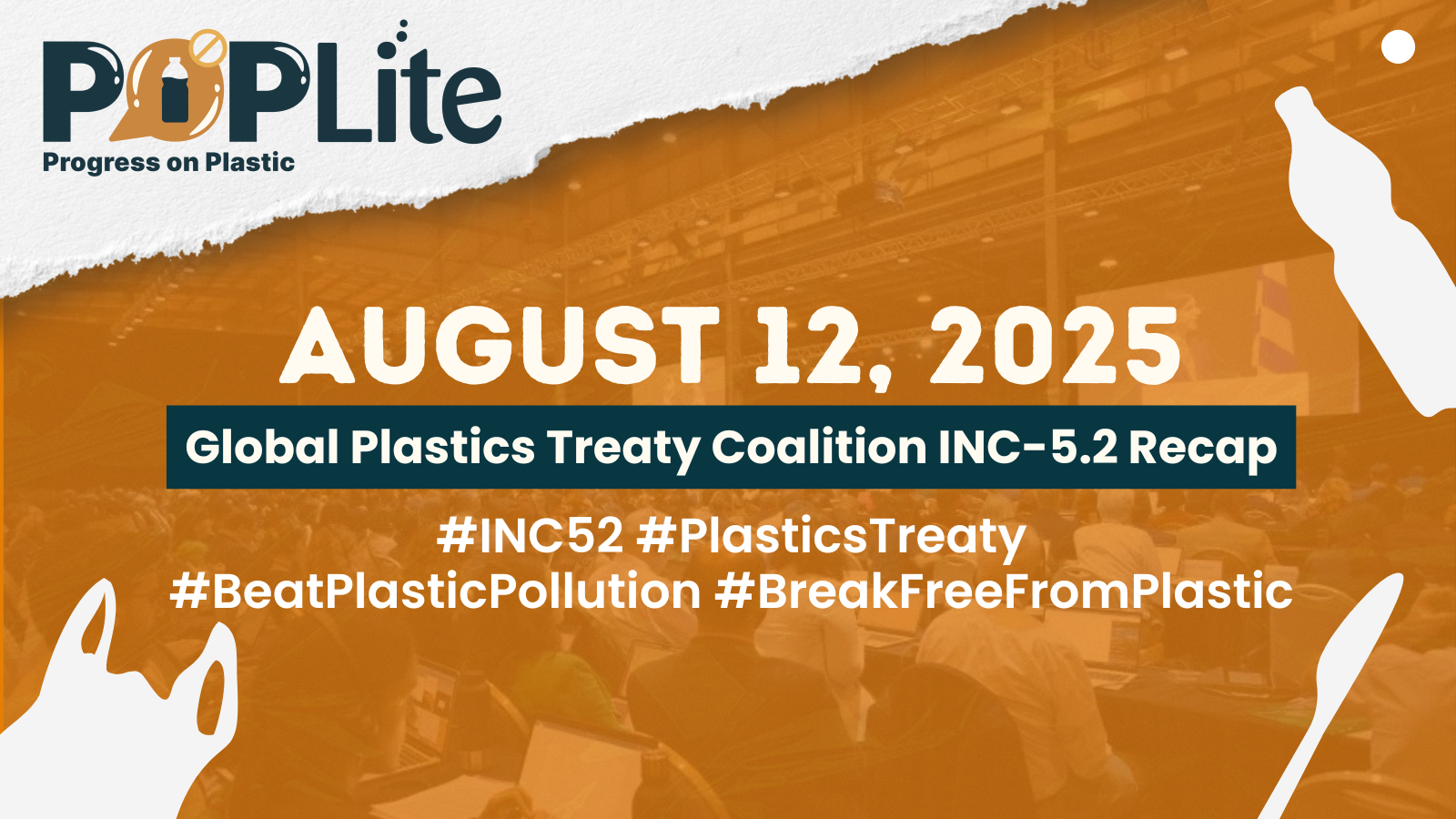 POPLite
Progress on Plastic

AUGUST 12, 2025

Global Plastics Treaty Coalition INC-5.2 Recap

#INC52 #PlasticsTreaty
#BeatPlasticPollution #BreakFreeFromPlastic